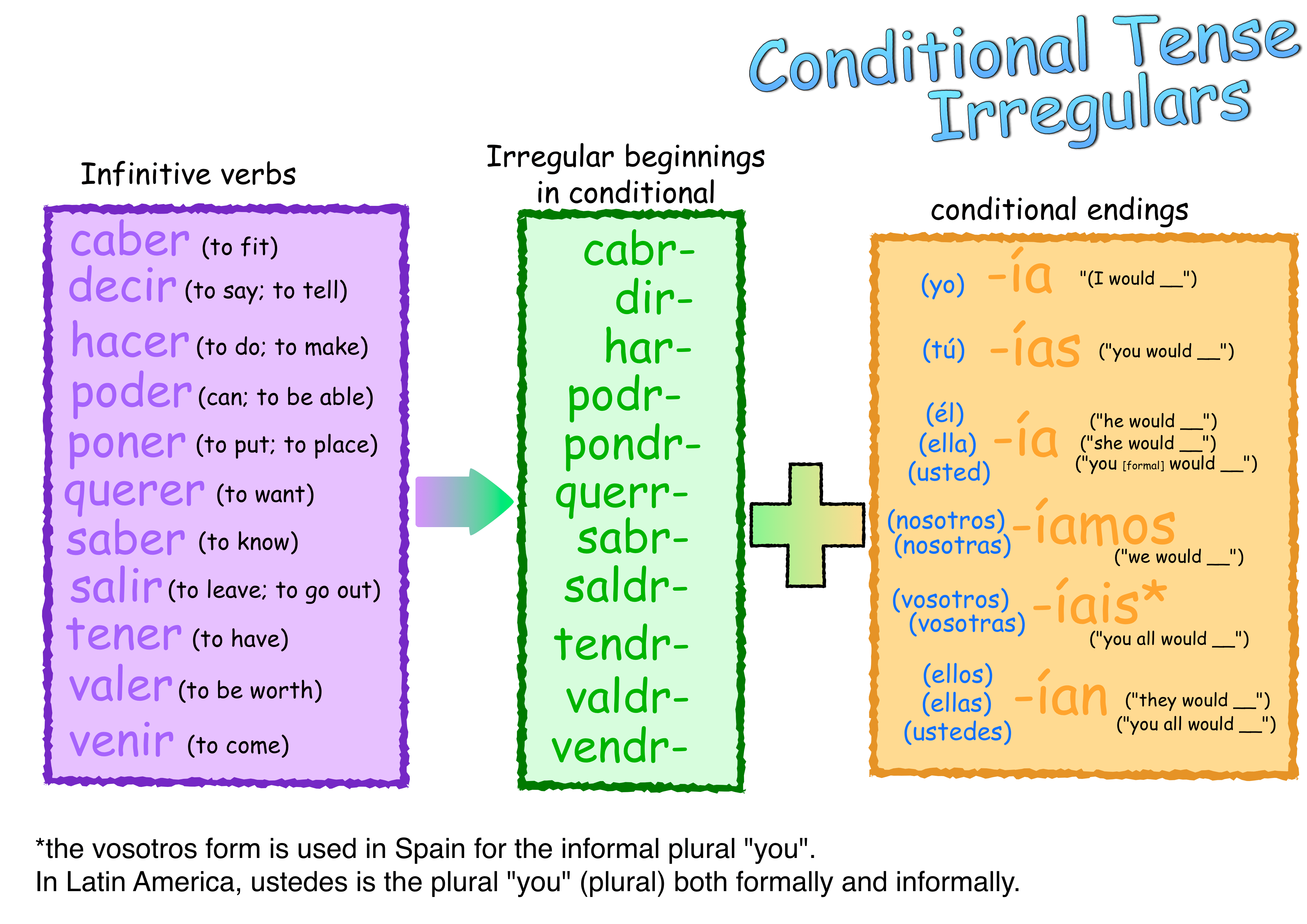 Conditional Tense Irregulars

Infinitive verbs

caber (to fit)
decir (to say; to tell)
hacer (to do; to make)
poder (can; to be able)
poner (to put; to place)
querer (to want)
saber (to know)
salir (to leave; to go out)
tener (to have)
valer (to be worth)
venir (to come)

Irregular beginnings in conditional

cabr-
dir-
har-
podr-
pondr-
querr-
sabr-
saldr-
tendr-
valdr-
vendr-

conditional endings

(yo) -ía "(I would __")
(tú) -ías ("you would __")
(él) (ella) (usted) -ía ("he would __") ("she would __") ("you [formal] would __")
(nosotros) (nosotras) -íamos ("we would __")
(vosotros) (vosotras) -íais* ("you all would __")
(ellos) (ellas) (ustedes) -ían ("they would __") ("you all would __")

*the vosotros form is used in Spain for the informal plural "you".
In Latin America, ustedes is the plural "you" (plural) both formally and informally.